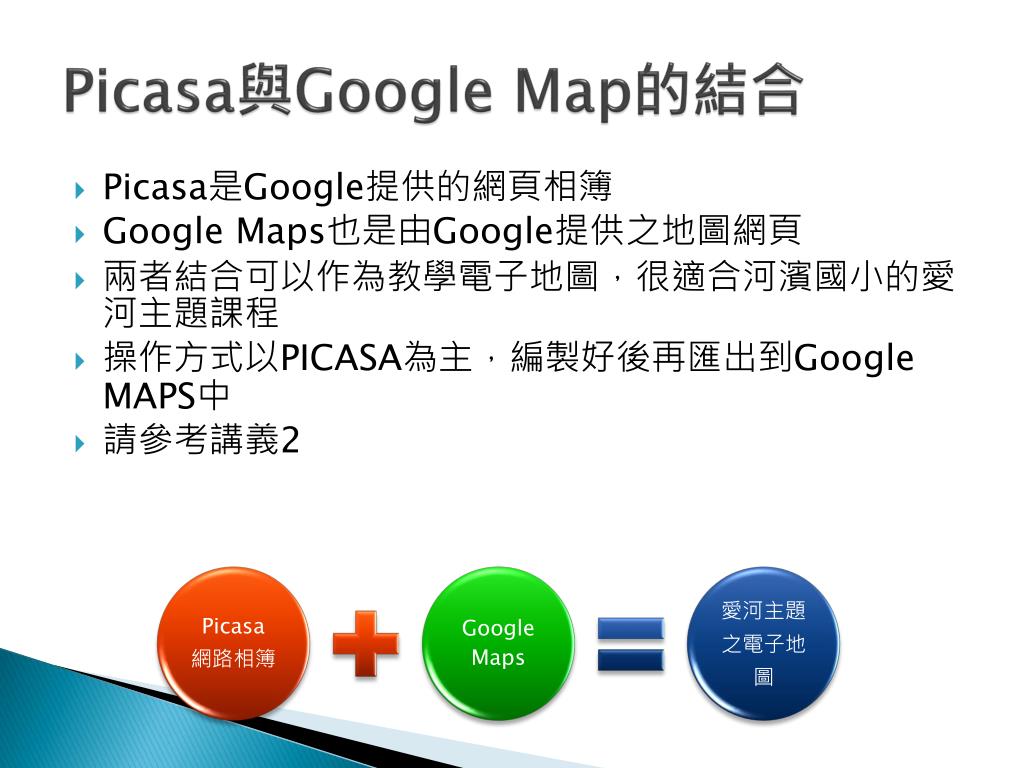 Picasa與Google Map的結合

Picasa是Google提供的網頁相簿

Google Maps也是由Google提供之地圖網頁

兩者結合可以作為教學電子地圖，很適合河濱國小的愛河主題課程

操作方式以PICASA為主，編製好後再匯出到Google MAPS中

請參考講義2

Picasa 網路相簿

Google Maps

愛河主題之電子地圖